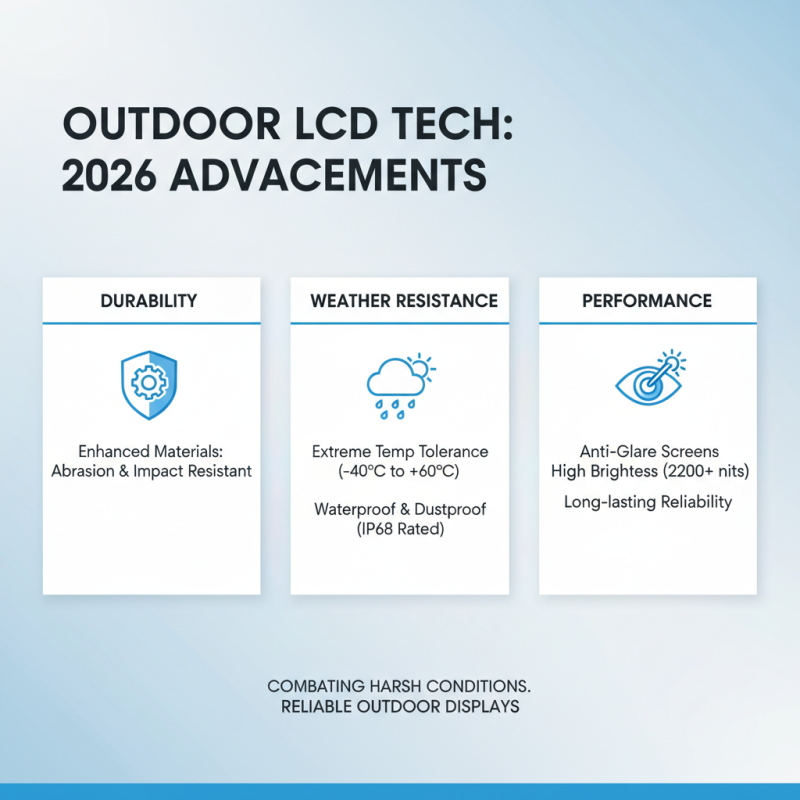 OUTDOOR LCD TECH:
2026 ADVACEMENTS

DURABILITY

Enhanced Materials: Abrasion & Impact Resistant

WEATHER RESISTANCE

Extreme Temp Tolerance (-40°C to +60°C)

Waterproof & Dustproof (IP68 Rated)

PERFORMANCE

Anti-Glare Screens
High Brightess (2200+ nits)

Long-lasting Reliability

COMBATING HARSH CONDITIONS.
RELIABLE OUTDOOR DISPLAYS